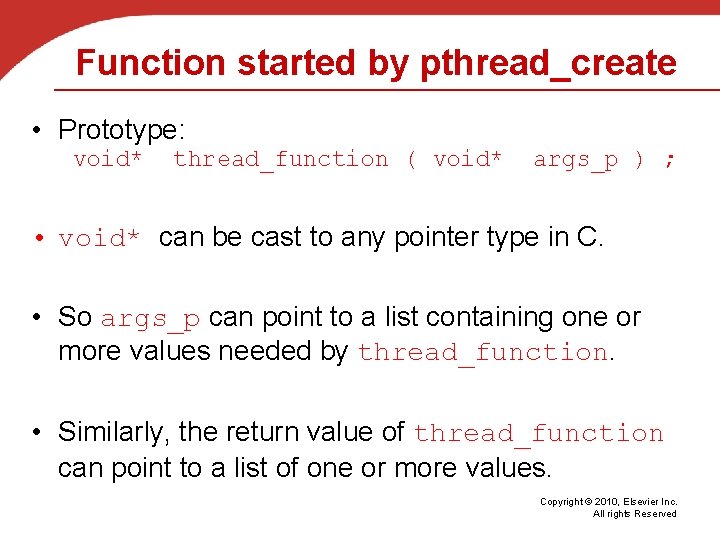 Function started by pthread_create

• Prototype:
void* thread_function ( void* args_p ) ;

• void* can be cast to any pointer type in C.

• So args_p can point to a list containing one or more values needed by thread_function.

• Similarly, the return value of thread_function can point to a list of one or more values.

Copyright © 2010, Elsevier Inc. All rights Reserved